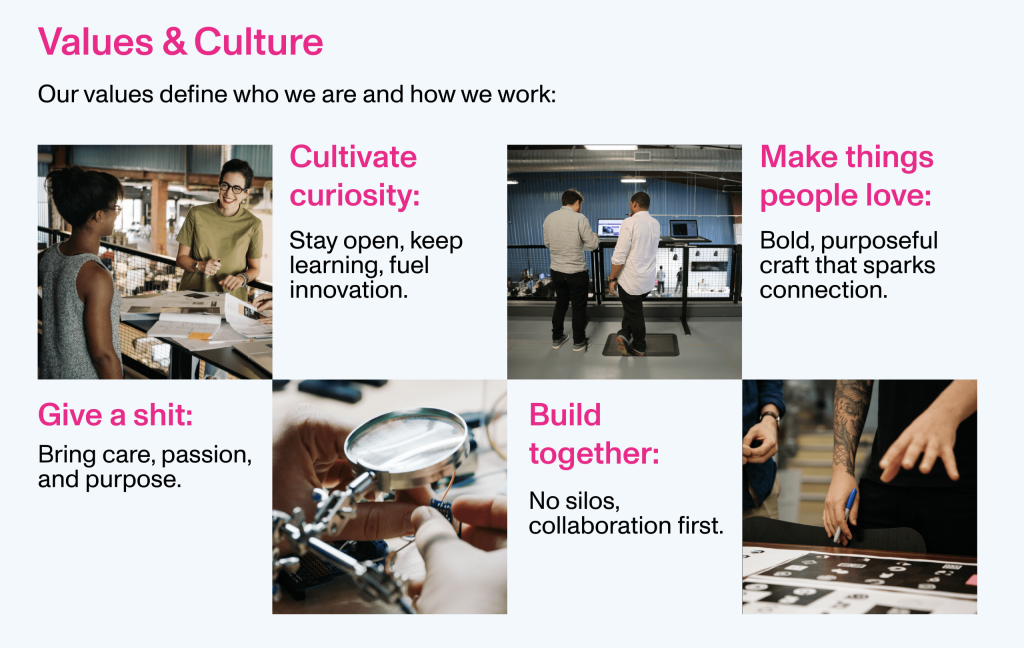 Values & Culture

Our values define who we are and how we work:

Cultivate curiosity:

Stay open, keep learning, fuel innovation.

Make things people love:

Bold, purposeful craft that sparks connection.

Give a shit:

Bring care, passion, and purpose.

Build together:

No silos, collaboration first.